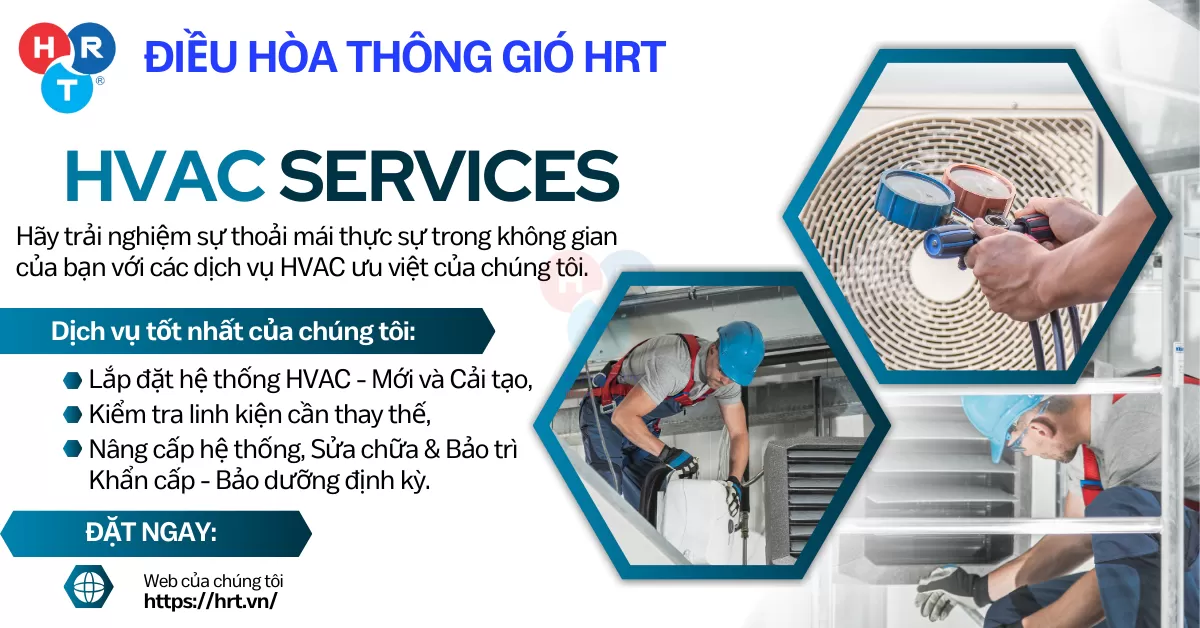 H R T ®

ĐIỀU HÒA THÔNG GIÓ HRT

HVAC SERVICES

Hãy trải nghiệm sự thoải mái thực sự trong không gian của bạn với các dịch vụ HVAC ưu việt của chúng tôi.

Dịch vụ tốt nhất của chúng tôi:

Lắp đặt hệ thống HVAC - Mới và Cải tạo,
Kiểm tra linh kiện cần thay thế,
Nâng cấp hệ thống, Sửa chữa & Bảo trì Khẩn cấp - Bảo dưỡng định kỳ.

ĐẶT NGAY:

Web của chúng tôi
https://hrt.vn/